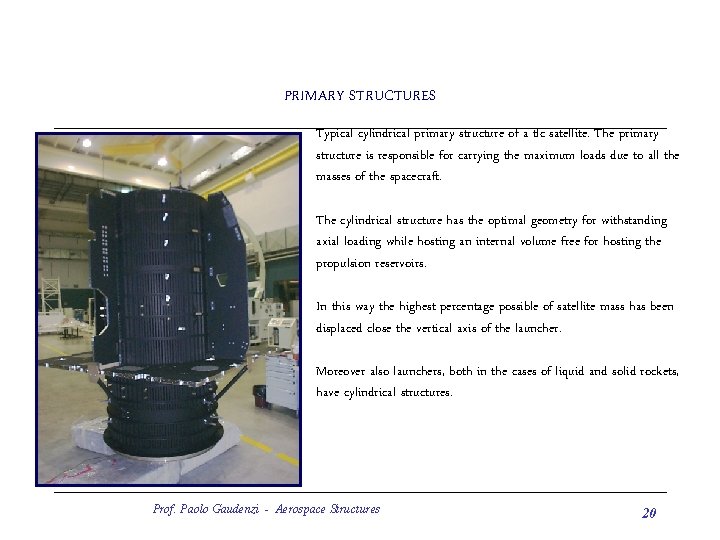 PRIMARY STRUCTURES

Typical cylindrical primary structure of a tlc satellite. The primary structure is responsible for carrying the maximum loads due to all the masses of the spacecraft.

The cylindrical structure has the optimal geometry for withstanding axial loading while hosting an internal volume free for hosting the propulsion reservoirs.

In this way the highest percentage possible of satellite mass has been displaced close the vertical axis of the launcher.

Moreover also launchers, both in the cases of liquid and solid rockets, have cylindrical structures.

Prof. Paolo Gaudenzi - Aerospace Structures

20